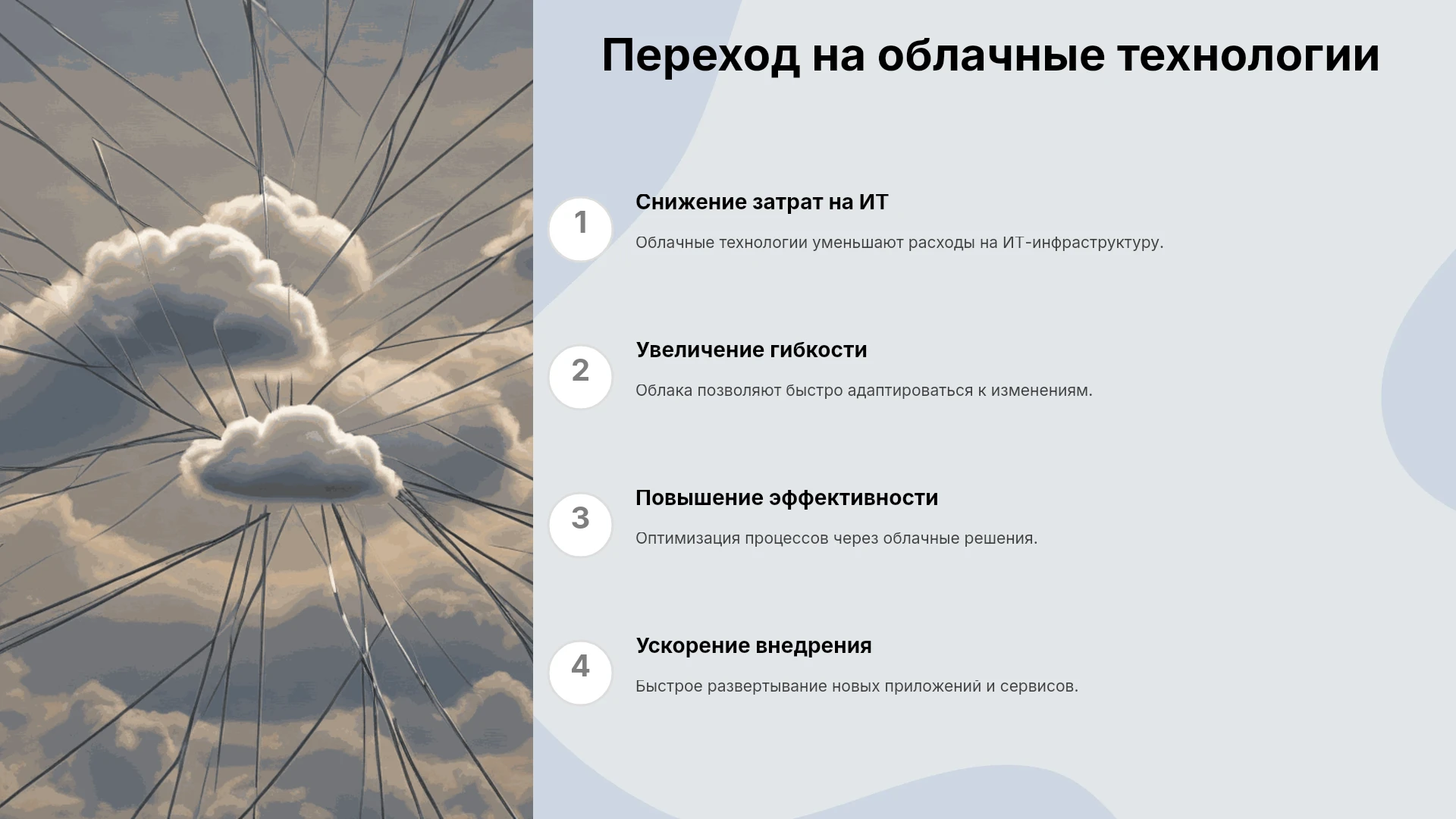 Переход на облачные технологии

1

Снижение затрат на ИТ

Облачные технологии уменьшают расходы на ИТ-инфраструктуру.

2

Увеличение гибкости

Облака позволяют быстро адаптироваться к изменениям.

3

Повышение эффективности

Оптимизация процессов через облачные решения.

4

Ускорение внедрения

Быстрое развертывание новых приложений и сервисов.